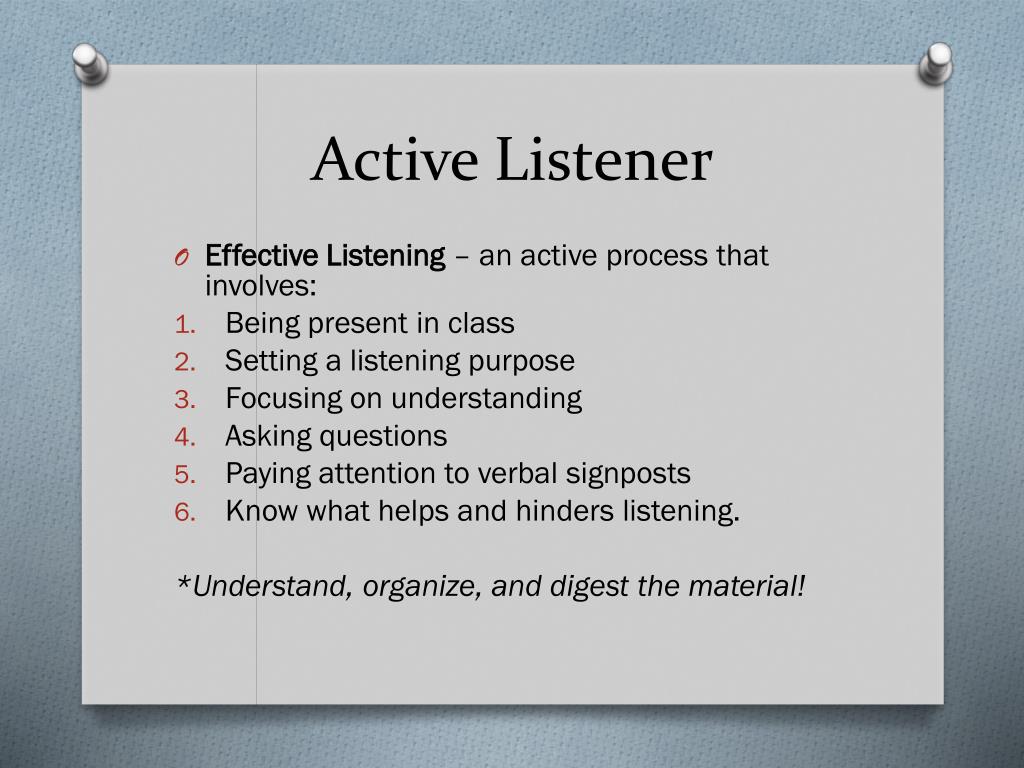 Active Listener

O Effective Listening – an active process that involves:
1. Being present in class
2. Setting a listening purpose
3. Focusing on understanding
4. Asking questions
5. Paying attention to verbal signposts
6. Know what helps and hinders listening.

*Understand, organize, and digest the material!